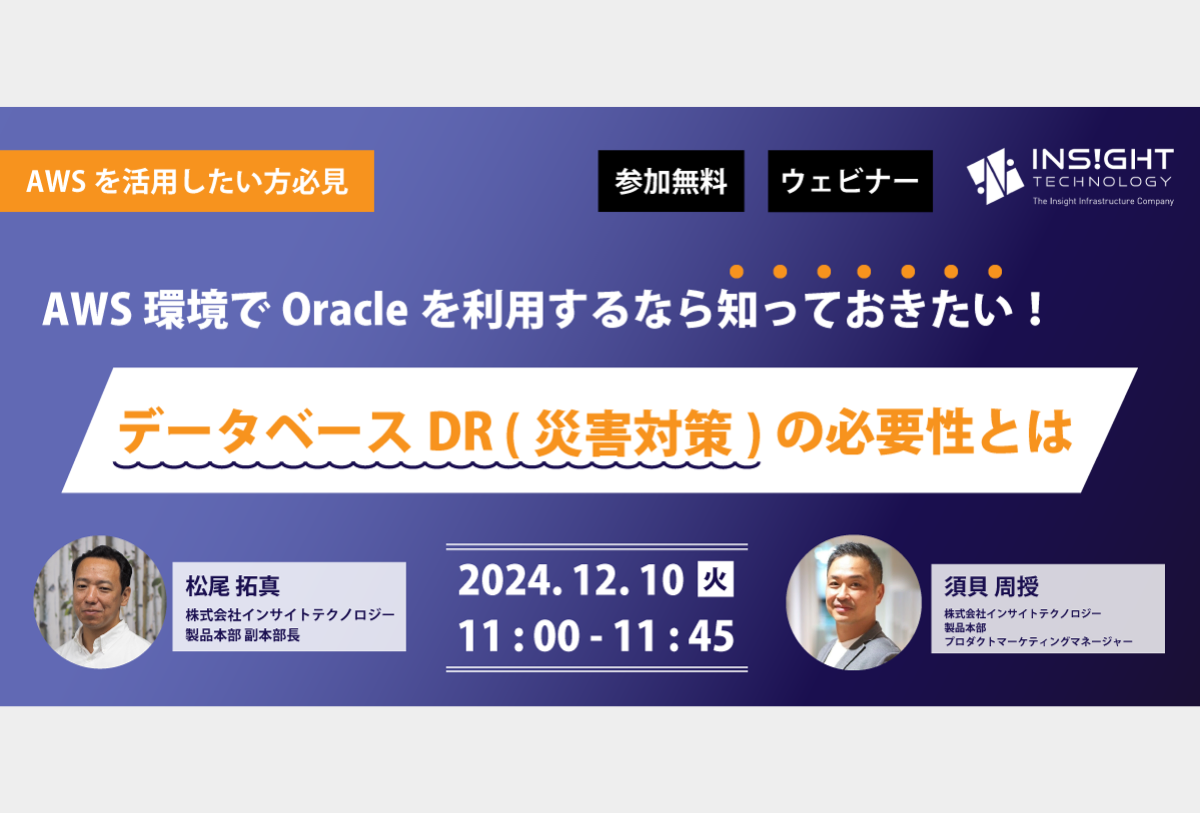 AWS を活用したい方必見

参加無料

ウェビナー

INS!GHT TECHNOLOGY
The Insight Infrastructure Company

AWS 環境で Oracle を利用するなら知っておきたい！

データベース DR ( 災害対策 ) の必要性とは

松尾 拓真
株式会社インサイトテクノロジー
製品本部 副本部長

2024. 12. 10 火
11 : 00 - 11 : 45

須貝 周授
株式会社インサイトテクノロジー
製品本部
プロダクトマーケティングマネージャー